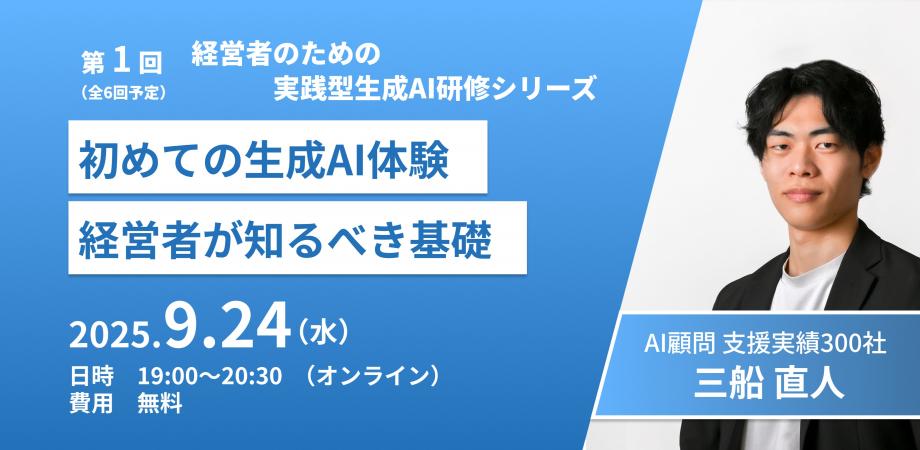 第1回
(全6回予定)

経営者のための
実践型生成AI研修シリーズ

初めての生成AI体験
経営者が知るべき基礎

2025.9.24(水)
日時 19:00〜20:30 (オンライン)
費用 無料

AI顧問 支援実績300社
三船 直人